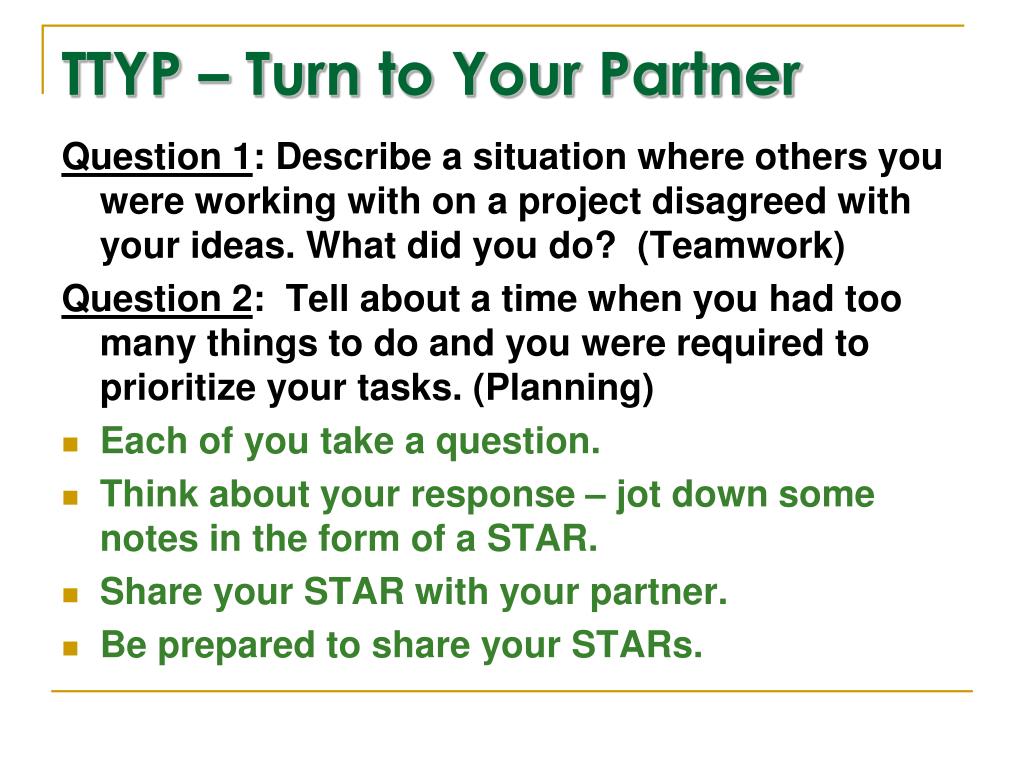 TTYP – Turn to Your Partner

Question 1: Describe a situation where others you were working with on a project disagreed with your ideas. What did you do? (Teamwork)

Question 2: Tell about a time when you had too many things to do and you were required to prioritize your tasks. (Planning)

- Each of you take a question.
- Think about your response – jot down some notes in the form of a STAR.
- Share your STAR with your partner.
- Be prepared to share your STARs.